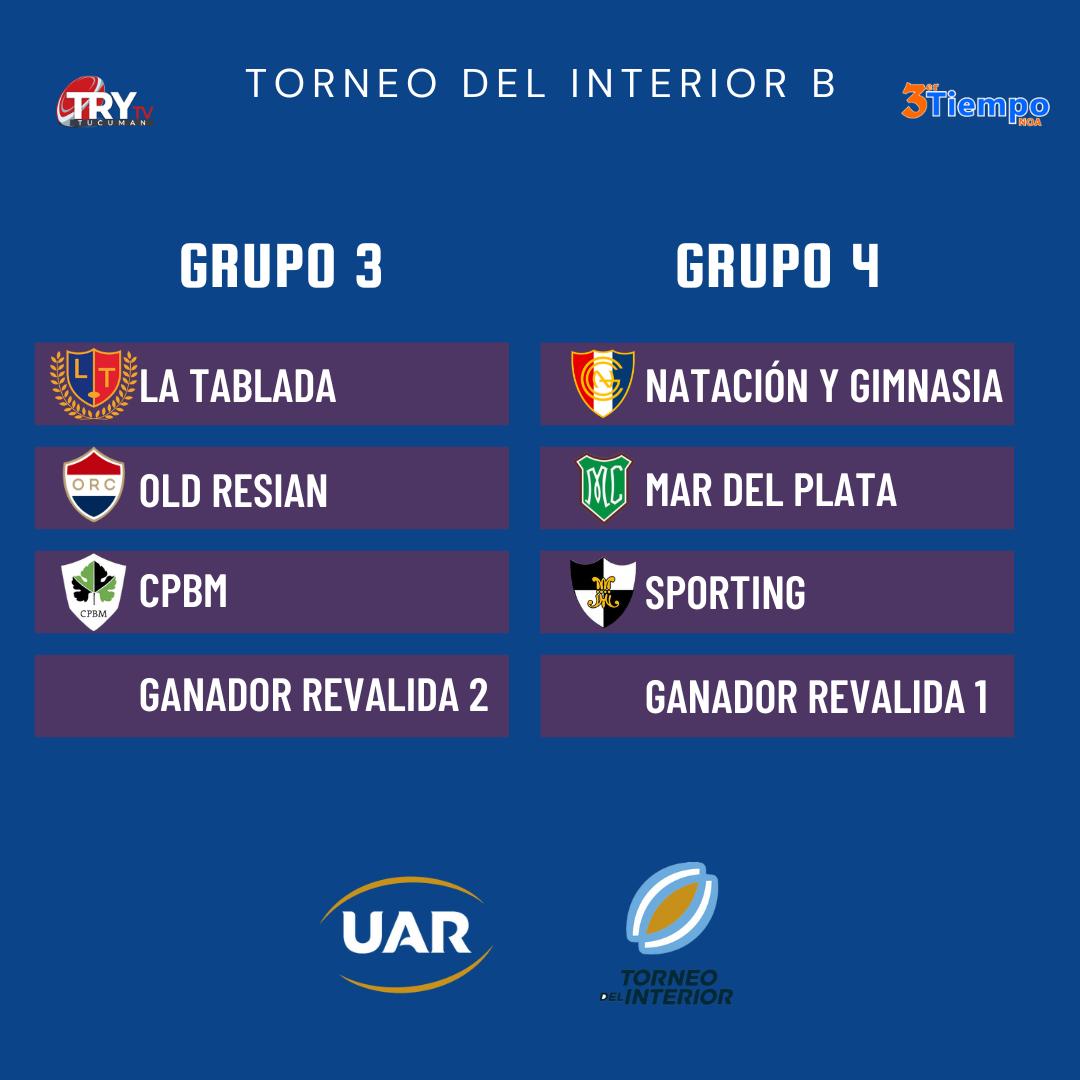 TRY TV TUCUMAN

TORNEO DEL INTERIOR B

3er Tiempo NOA

GRUPO 3

LT LA TABLADA

ORC OLD RESIAN

CPBM CPBM

GANADOR REVALIDA 2

GRUPO 4

NATACIÓN Y GIMNASIA

MC MAR DEL PLATA

SPORTING

GANADOR REVALIDA 1

UAR

TORNEO DEL INTERIOR